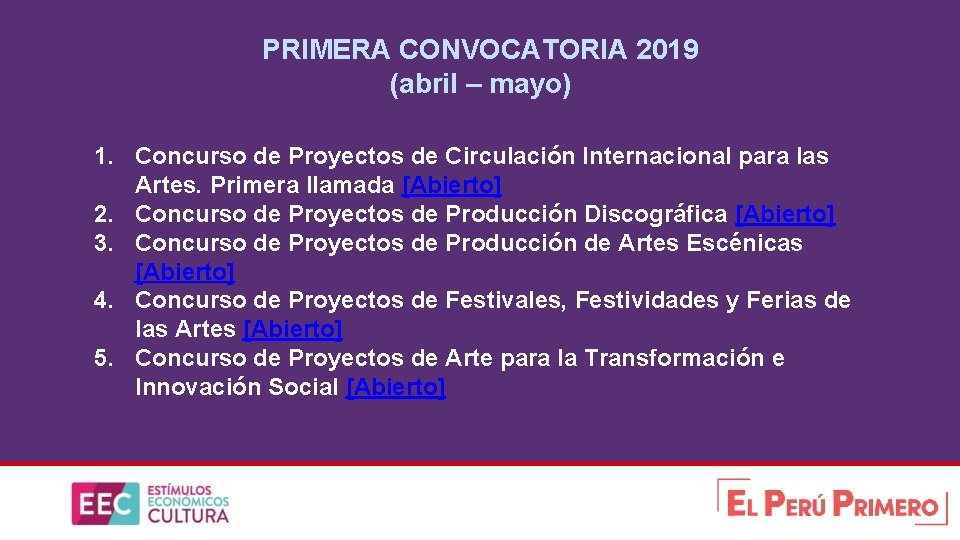 PRIMERA CONVOCATORIA 2019
(abril – mayo)

1. Concurso de Proyectos de Circulación Internacional para las Artes. Primera llamada [Abierto]
2. Concurso de Proyectos de Producción Discográfica [Abierto]
3. Concurso de Proyectos de Producción de Artes Escénicas [Abierto]
4. Concurso de Proyectos de Festivales, Festividades y Ferias de las Artes [Abierto]
5. Concurso de Proyectos de Arte para la Transformación e Innovación Social [Abierto]

EEC ESTÍMULOS ECONÓMICOS CULTURA

EL PERÚ PRIMERO